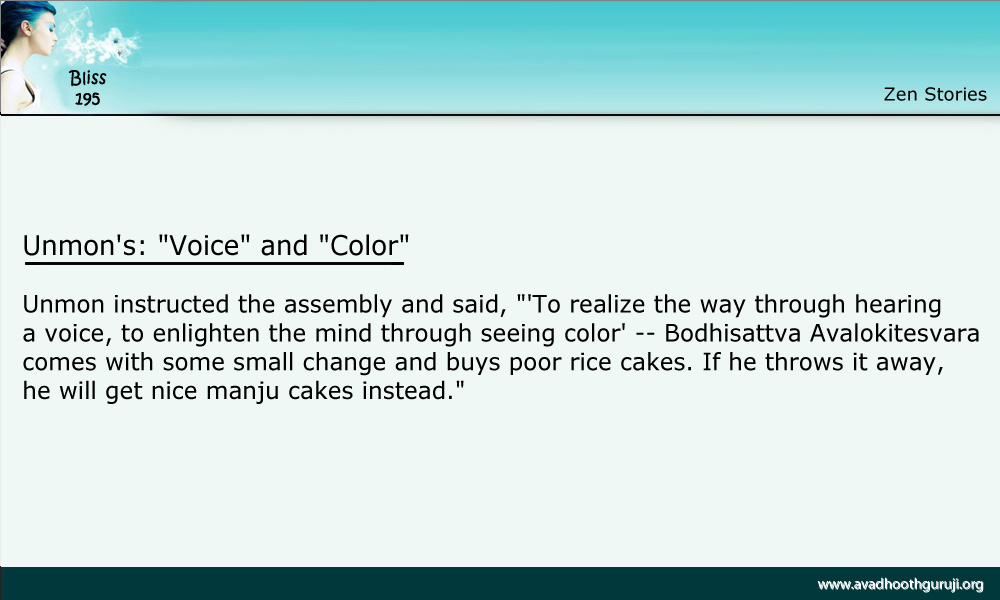 Bliss
195

Zen Stories

Unmon's: "Voice" and "Color"

Unmon instructed the assembly and said, "'To realize the way through hearing a voice, to enlighten the mind through seeing color' -- Bodhisattva Avalokitesvara comes with some small change and buys poor rice cakes. If he throws it away, he will get nice manju cakes instead."

www.avadhoothguruji.org